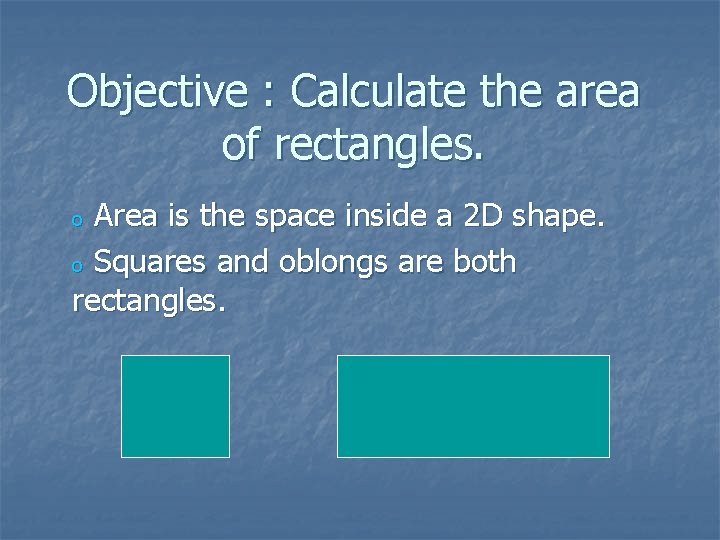 Objective : Calculate the area of rectangles.

o Area is the space inside a 2D shape.

o Squares and oblongs are both rectangles.